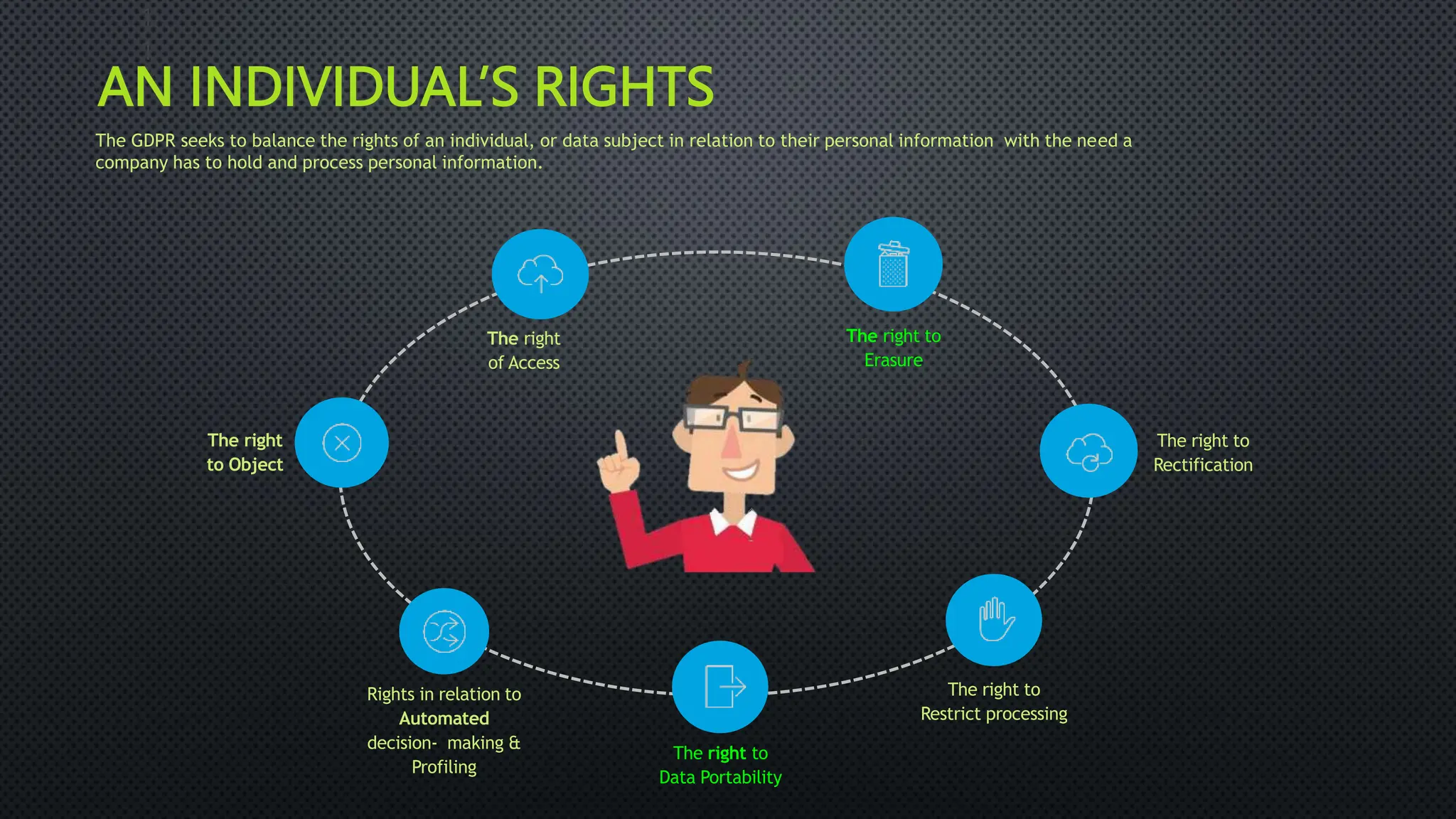 AN INDIVIDUAL'S RIGHTS

The GDPR seeks to balance the rights of an individual, or data subject in relation to their personal information with the need a company has to hold and process personal information.

The right of Access

The right to Erasure

The right to Object

The right to Rectification

Rights in relation to Automated decision- making & Profiling

The right to Data Portability

The right to Restrict processing